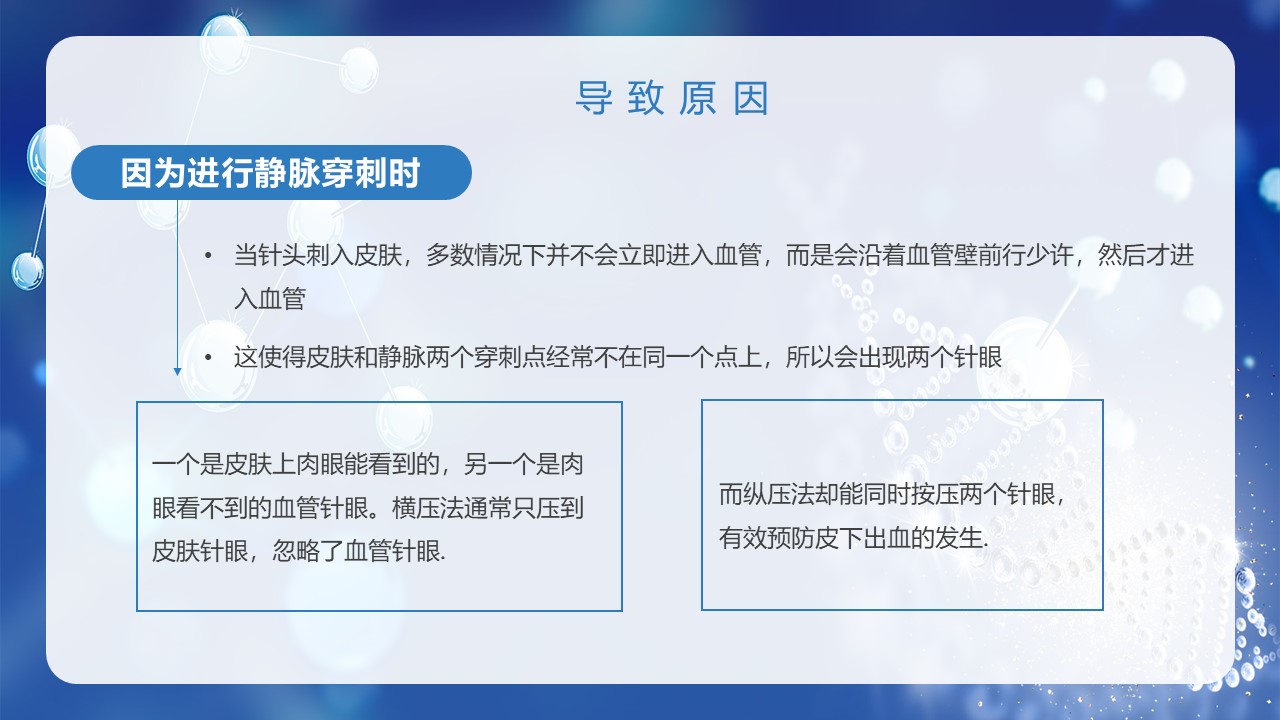 导致原因

因为进行静脉穿刺时

• 当针头刺入皮肤，多数情况下并不会立即进入血管，而是会沿着血管壁前行少许，然后才进入血管

• 这使得皮肤和静脉两个穿刺点经常不在同一个点上，所以会出现两个针眼

一个是皮肤上肉眼能看到的，另一个是肉眼看不到的血管针眼。横压法通常只压到皮肤针眼，忽略了血管针眼.

而纵压法却能同时按压两个针眼，有效预防皮下出血的发生.